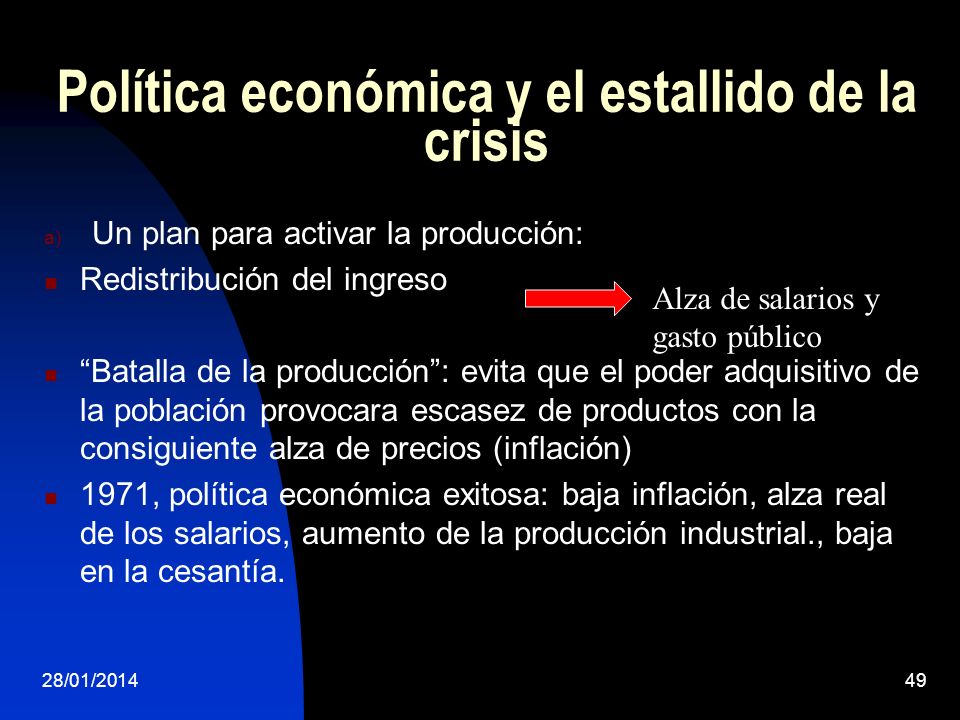 Política económica y el estallido de la crisis

a) Un plan para activar la producción:

Redistribución del ingreso

Alza de salarios y gasto público

“Batalla de la producción”: evita que el poder adquisitivo de la población provocara escasez de productos con la consiguiente alza de precios (inflación)

1971, política económica exitosa: baja inflación, alza real de los salarios, aumento de la producción industrial., baja en la cesantía.

28/01/2014

49